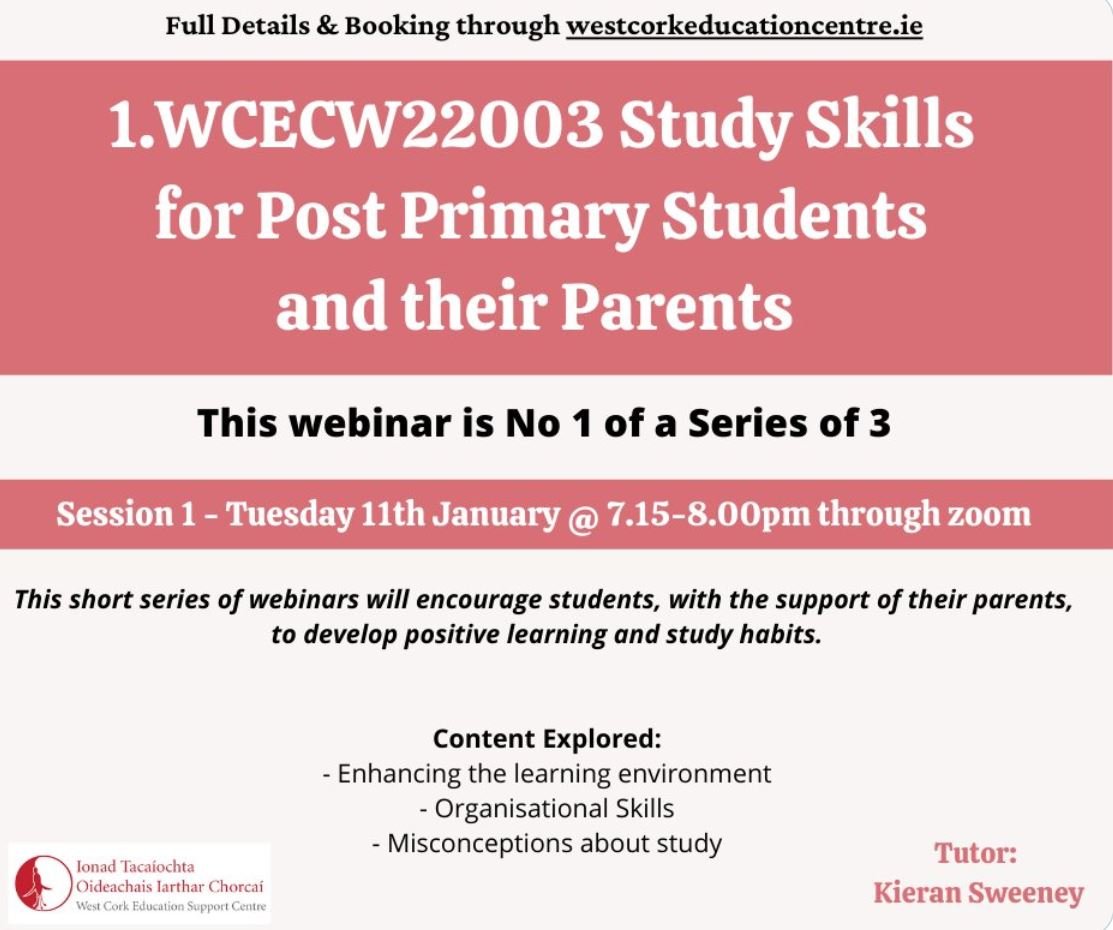 Full Details & Booking through westcorkeducationcentre.ie

1.WCECW22003 Study Skills for Post Primary Students and their Parents

This webinar is No 1 of a Series of 3

Session 1 - Tuesday 11th January @ 7.15-8.00pm through zoom

This short series of webinars will encourage students, with the support of their parents, to develop positive learning and study habits.

Content Explored:
- Enhancing the learning environment
- Organisational Skills
- Misconceptions about study

Ionad Tacaíochta Oideachais Iarthar Chorcaí
West Cork Education Support Centre

Tutor:
Kieran Sweeney